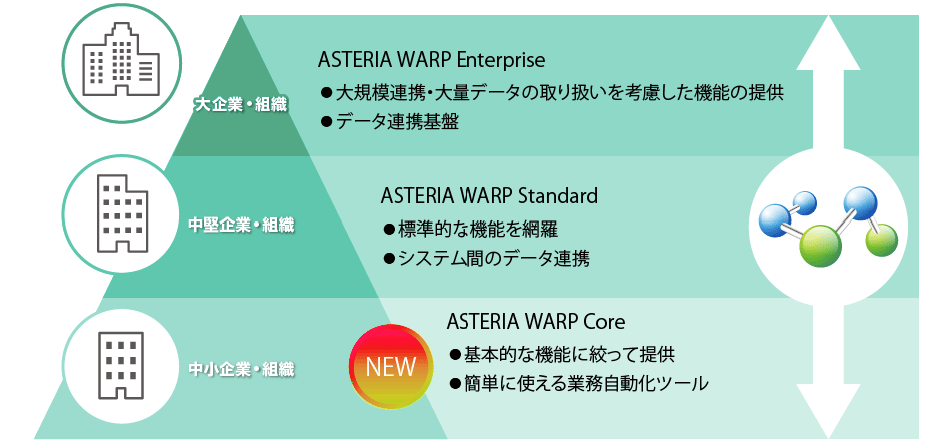 大企業・組織

ASTERIA WARP Enterprise

●大規模連携・大量データの取り扱いを考慮した機能の提供

●データ連携基盤

中堅企業・組織

ASTERIA WARP Standard

●標準的な機能を網羅

●システム間のデータ連携

中小企業・組織

NEW

ASTERIA WARP Core

●基本的な機能に絞って提供

●簡単に使える業務自動化ツール